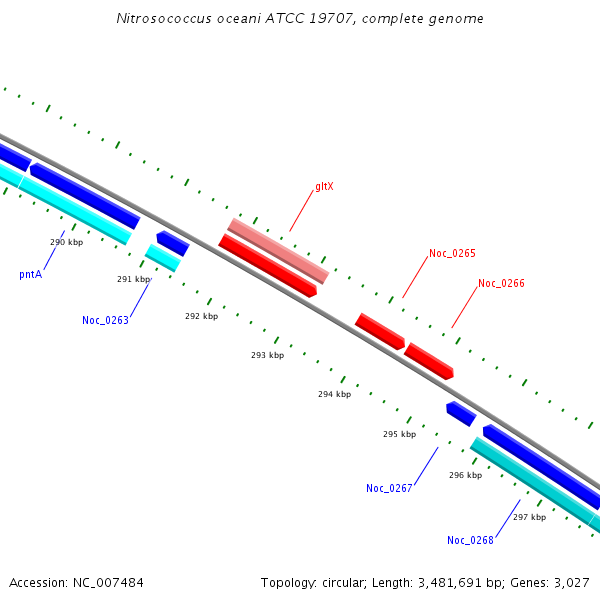 Nitrosococcus oceani ATCC 19707, complete genome

gltX

Noc_0265

Noc_0266

290 kbp

pntA

291 kbp

Noc_0263

292 kbp

293 kbp

294 kbp

295 kbp

Noc_0267

296 kbp

297 kbp

Noc_0268

Accession: NC_007484

Topology: circular; Length: 3,481,691 bp; Genes: 3,027